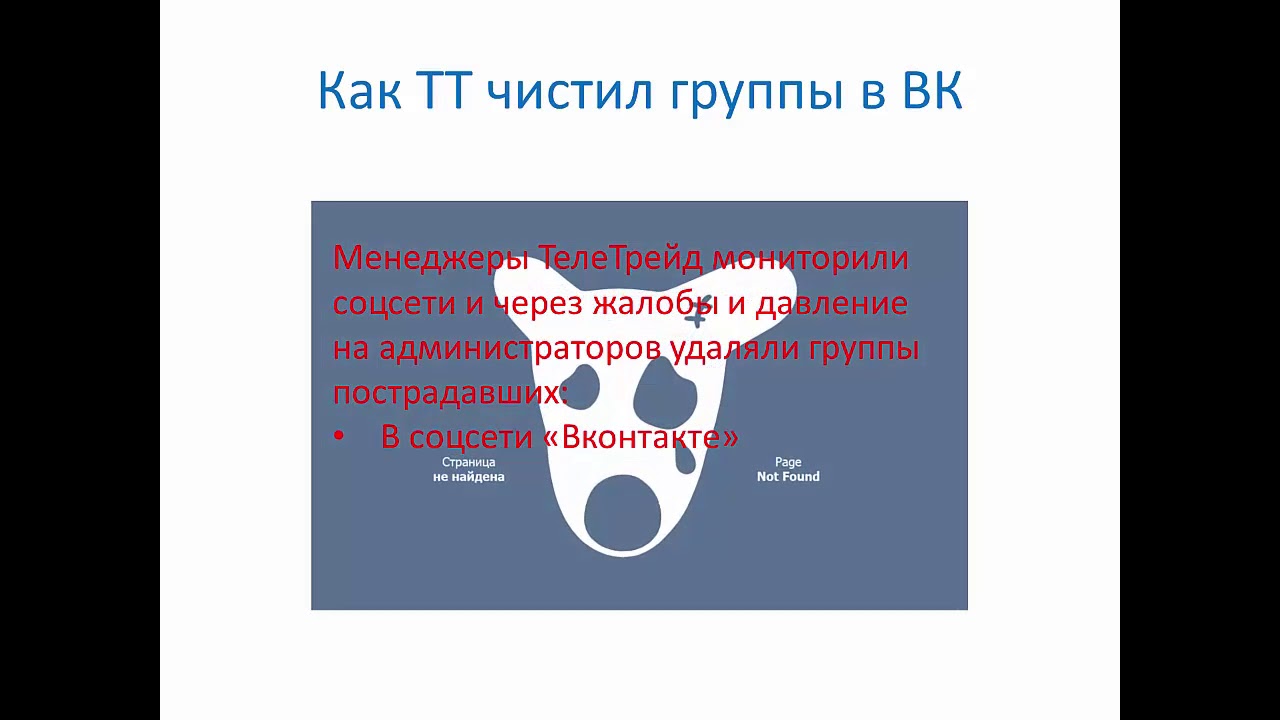 Как ТТ чистил группы в ВК

Менеджеры ТелеТрейд мониторили соцсети и через жалобы и давление на администраторов удаляли группы пострадавших:

• В соцсети «Вконтакте»

Страница
не найдена

Page
Not Found